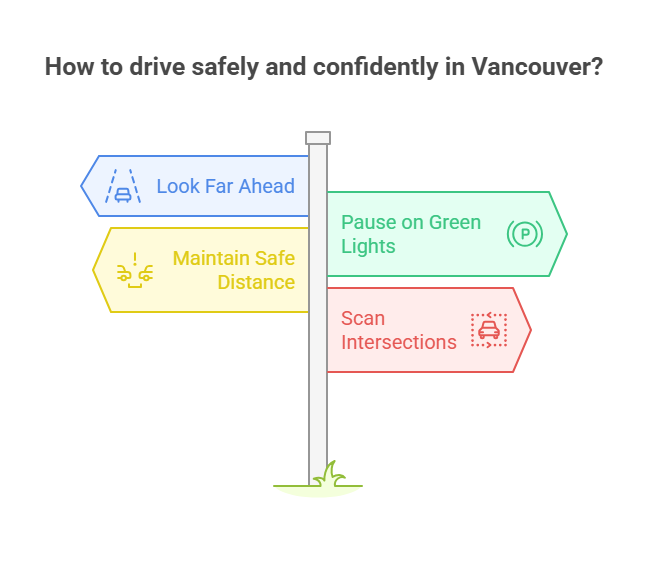 How to drive safely and confidently in Vancouver?

Look Far Ahead

Pause on Green Lights

P

Maintain Safe Distance

Scan Intersections